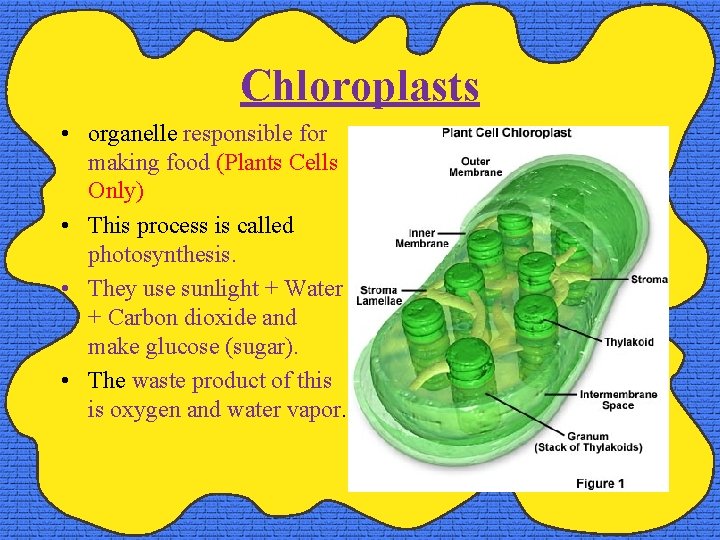 Chloroplasts

• organelle responsible for making food (Plants Cells Only)

• This process is called photosynthesis.

• They use sunlight + Water + Carbon dioxide and make glucose (sugar).

• The waste product of this is oxygen and water vapor.

Plant Cell Chloroplast

Outer Membrane

Inner Membrane

Stroma Lamellae

Stroma

Thylakoid

Intermembrane Space

Granum (Stack of Thylakoids)

Figure 1